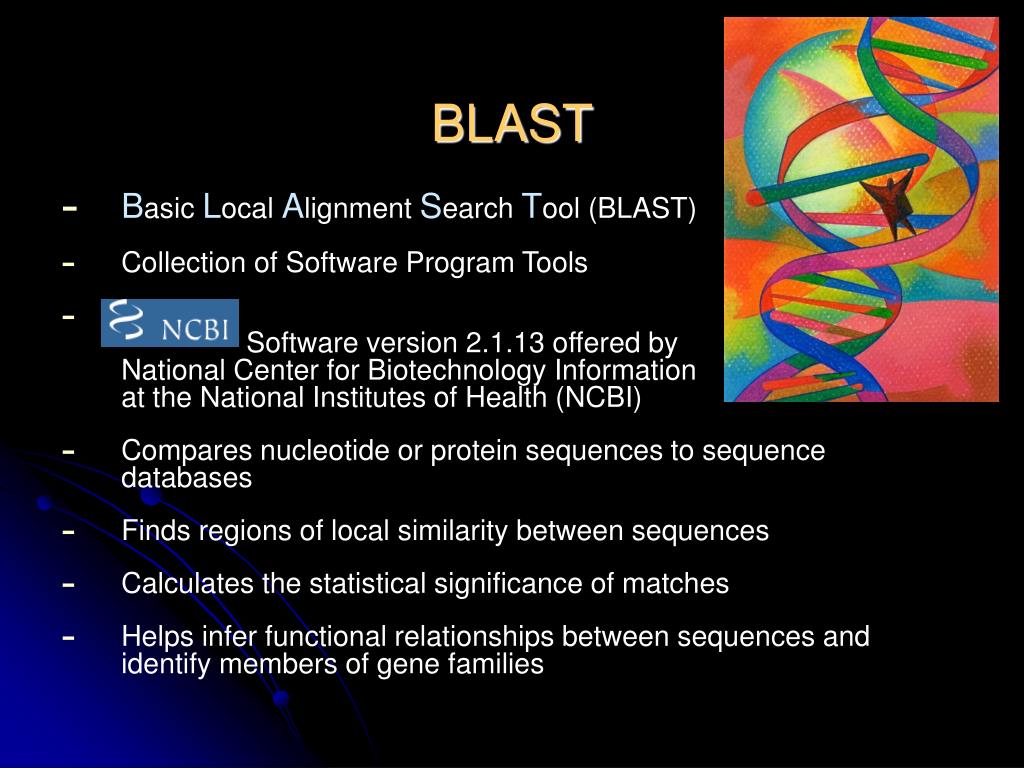 BLAST

- Basic Local Alignment Search Tool (BLAST)
- Collection of Software Program Tools
- NCBI Software version 2.1.13 offered by National Center for Biotechnology Information at the National Institutes of Health (NCBI)
- Compares nucleotide or protein sequences to sequence databases
- Finds regions of local similarity between sequences
- Calculates the statistical significance of matches
- Helps infer functional relationships between sequences and identify members of gene families